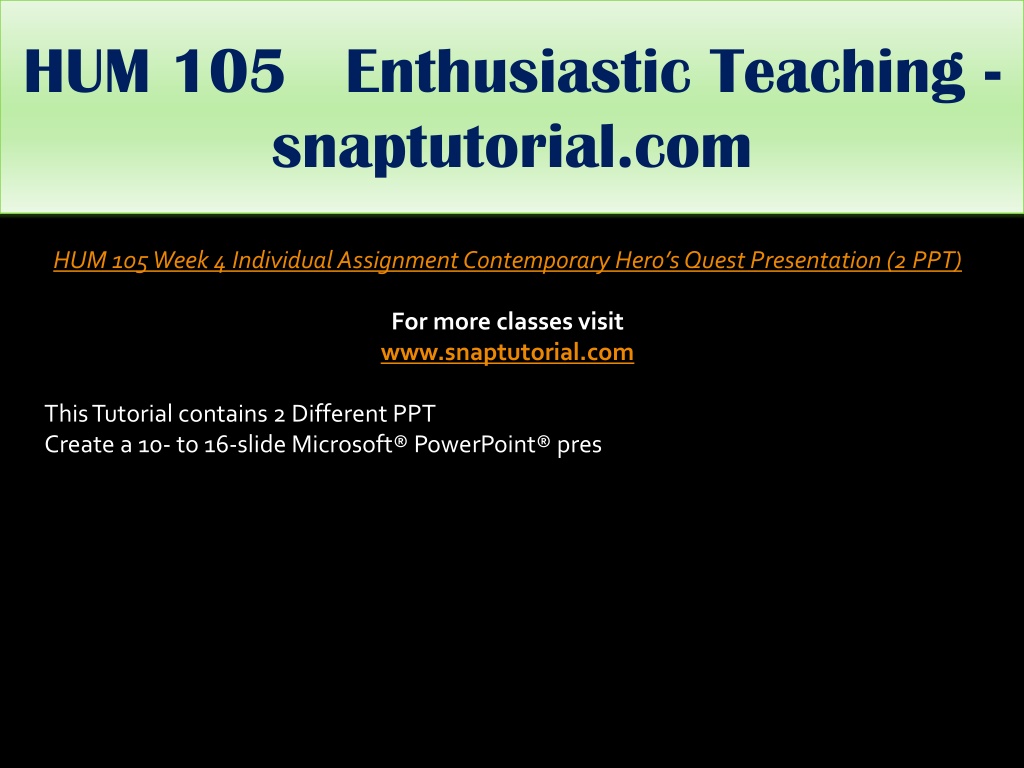 HUM 105 Enthusiastic Teaching - snaptutorial.com

HUM 105 Week 4 Individual Assignment Contemporary Hero's Quest Presentation (2 PPT)

For more classes visit
www.snaptutorial.com

This Tutorial contains 2 Different PPT
Create a 10- to 16-slide Microsoft® PowerPoint® pres